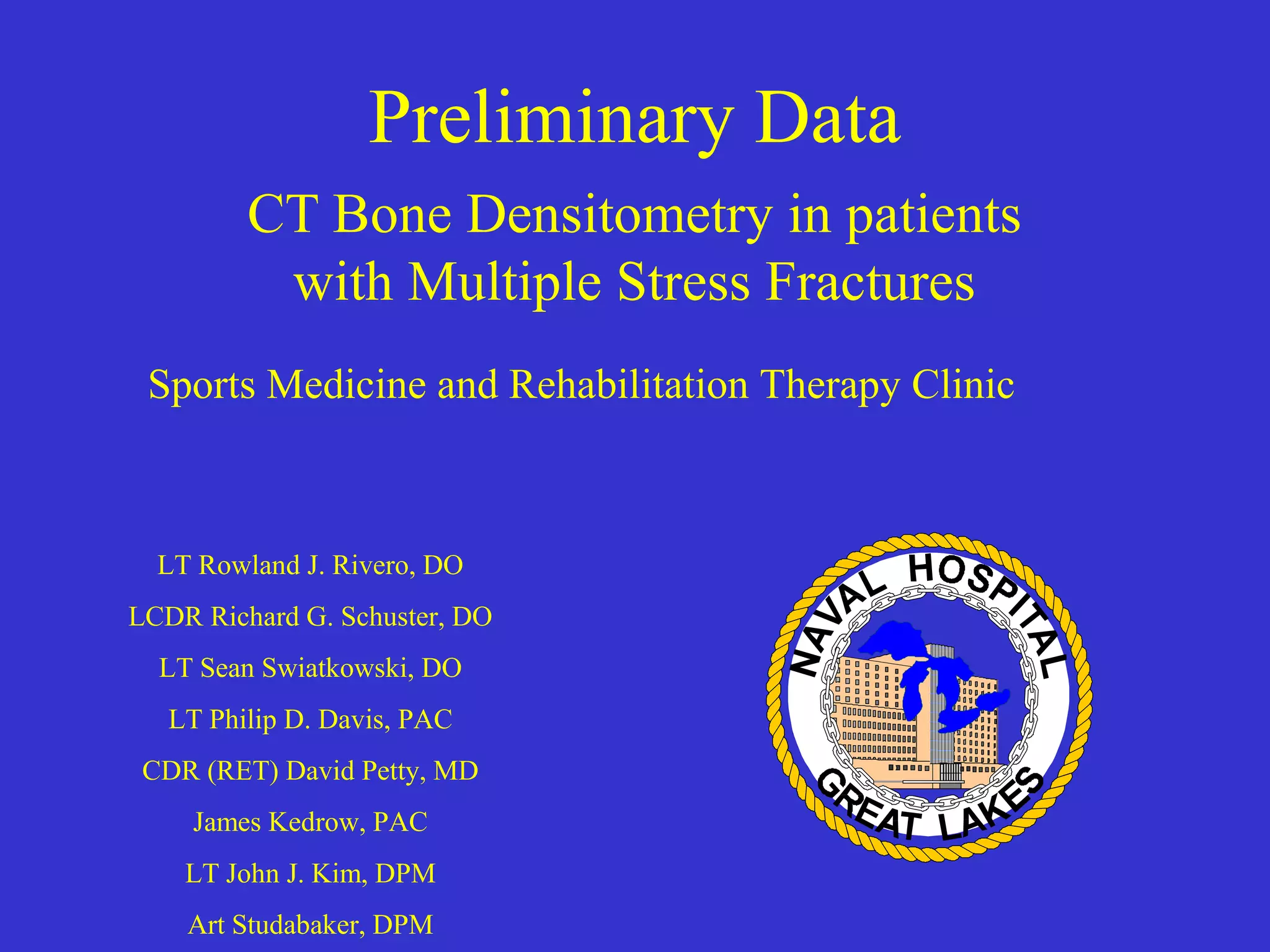 Preliminary Data

CT Bone Densitometry in patients with Multiple Stress Fractures

Sports Medicine and Rehabilitation Therapy Clinic

LT Rowland J. Rivero, DO

LCDR Richard G. Schuster, DO

LT Sean Swiatkowski, DO

LT Philip D. Davis, PAC

CDR (RET) David Petty, MD

James Kedrow, PAC

LT John J. Kim, DPM

Art Studabaker, DPM

NAVAL HOSPITAL
GREAT LAKES